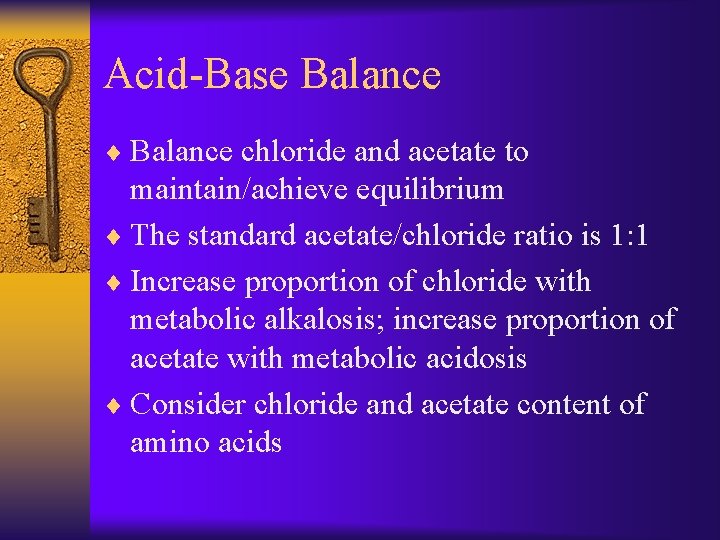 Acid-Base Balance

♦ Balance chloride and acetate to maintain/achieve equilibrium

♦ The standard acetate/chloride ratio is 1:1

♦ Increase proportion of chloride with metabolic alkalosis; increase proportion of acetate with metabolic acidosis

♦ Consider chloride and acetate content of amino acids